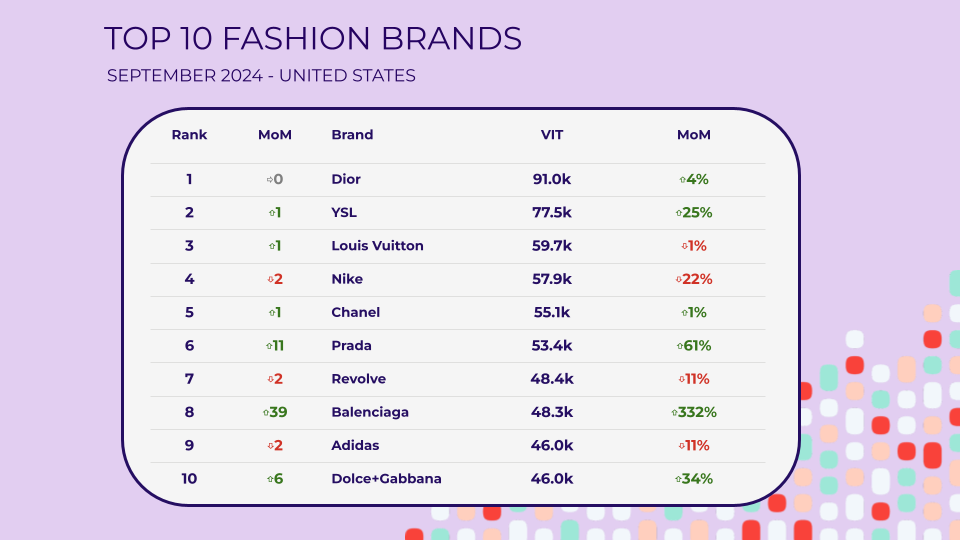 TOP 10 FASHION BRANDS

SEPTEMBER 2024 - UNITED STATES

| Rank | MoM | Brand | VIT | MoM |
|---|---|---|---|---|
| 1 | ⇨0 | Dior | 91.0k | ⇧4% |
| 2 | ⇧1 | YSL | 77.5k | ⇧25% |
| 3 | ⇧1 | Louis Vuitton | 59.7k | ⇩1% |
| 4 | ⇩2 | Nike | 57.9k | ⇩22% |
| 5 | ⇧1 | Chanel | 55.1k | ⇧1% |
| 6 | ⇧11 | Prada | 53.4k | ⇧61% |
| 7 | ⇩2 | Revolve | 48.4k | ⇩11% |
| 8 | ⇧39 | Balenciaga | 48.3k | ⇧332% |
| 9 | ⇩2 | Adidas | 46.0k | ⇩11% |
| 10 | ⇧6 | Dolce+Gabbana | 46.0k | ⇧34% |